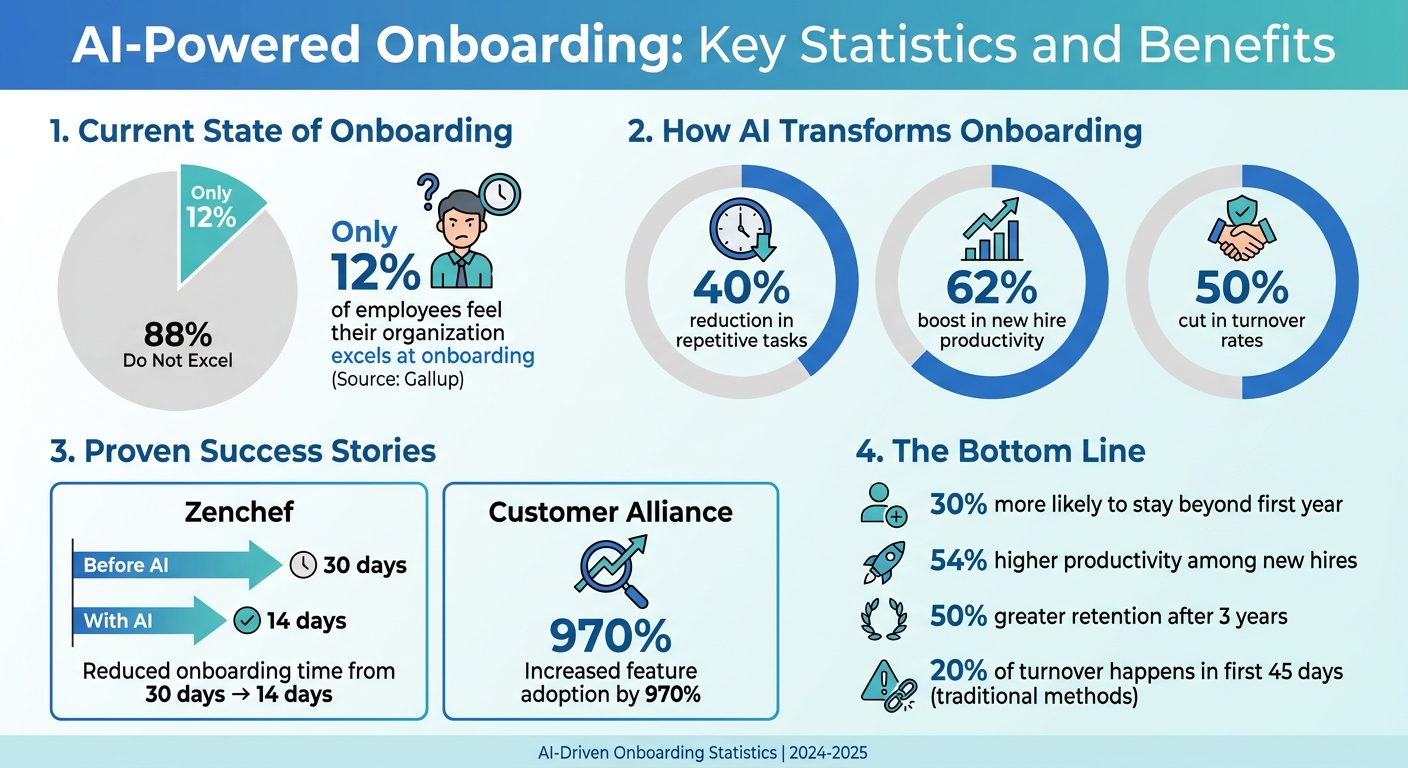 AI-Powered Onboarding: Key Statistics and Benefits

1. Current State of Onboarding

Only 12%

88% Do Not Excel

Only 12% of employees feel their organization excels at onboarding (Source: Gallup)

2. How AI Transforms Onboarding

40% reduction in repetitive tasks

62% boost in new hire productivity

50% cut in turnover rates

3. Proven Success Stories

Zenchef

Before AI 30 days

With AI 14 days

Reduced onboarding time from 30 days → 14 days

Customer Alliance

970%

Increased feature adoption by 970%

4. The Bottom Line

30% more likely to stay beyond first year

54% higher productivity among new hires

50% greater retention after 3 years

20% of turnover happens in first 45 days (traditional methods)

AI-Driven Onboarding Statistics | 2024-2025